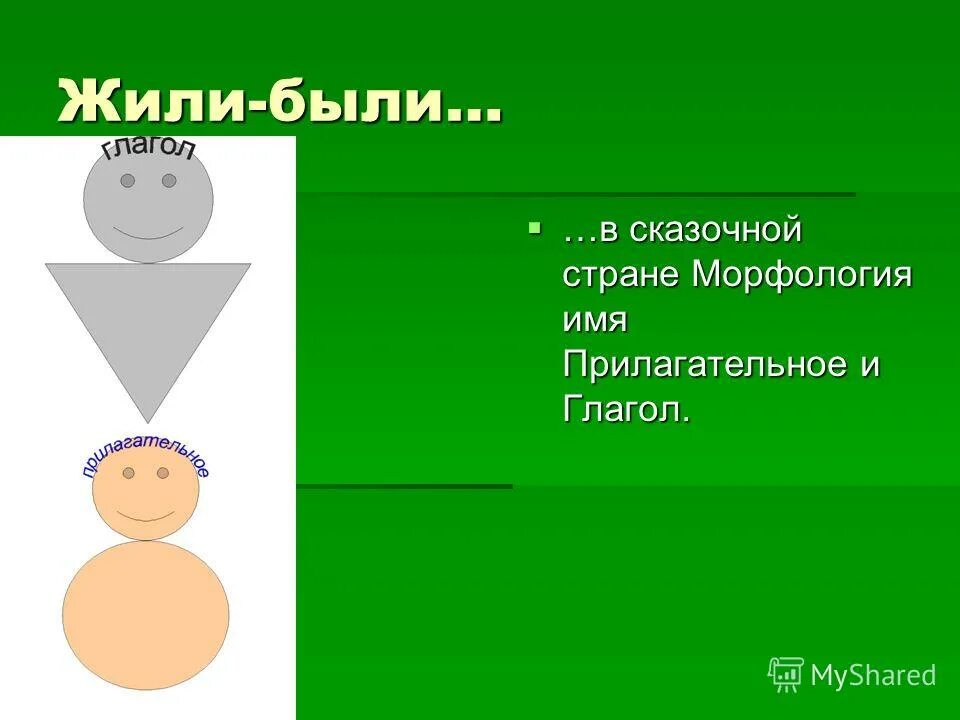 Жили-были…

глагол

прилагательное

…в сказочной стране Морфология имя Прилагательное и Глагол.

MyShared